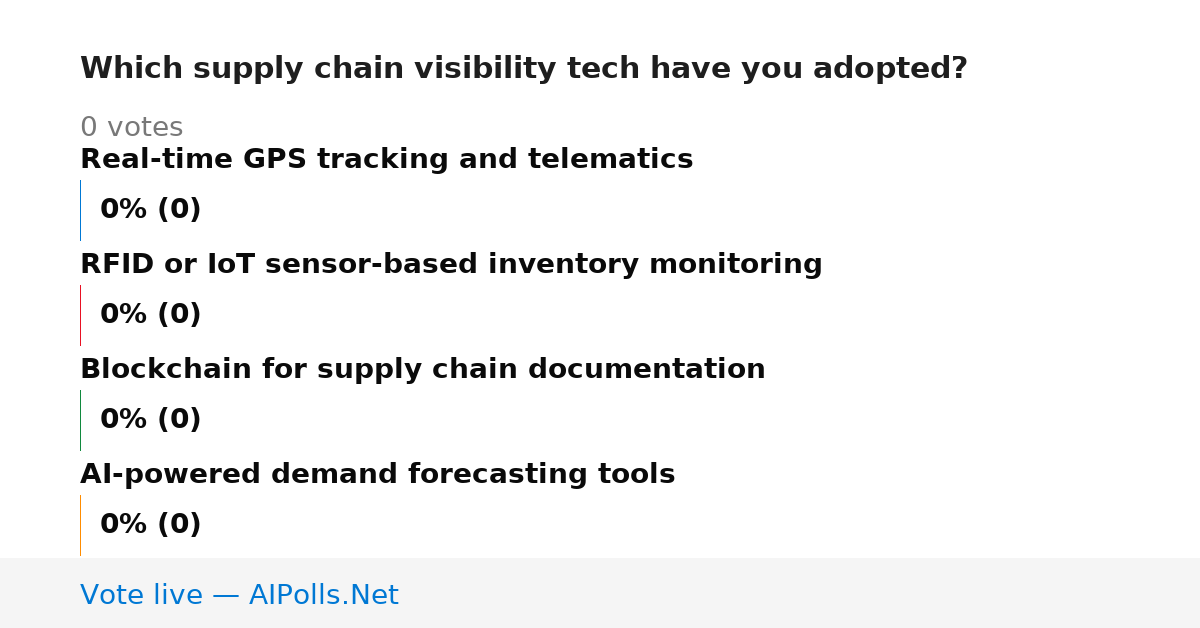 Which supply chain visibility tech have you adopted?

0 votes

Real-time GPS tracking and telematics

0% (0)

RFID or IoT sensor-based inventory monitoring

0% (0)

Blockchain for supply chain documentation

0% (0)

AI-powered demand forecasting tools

0% (0)

Vote live — AIPolls.Net